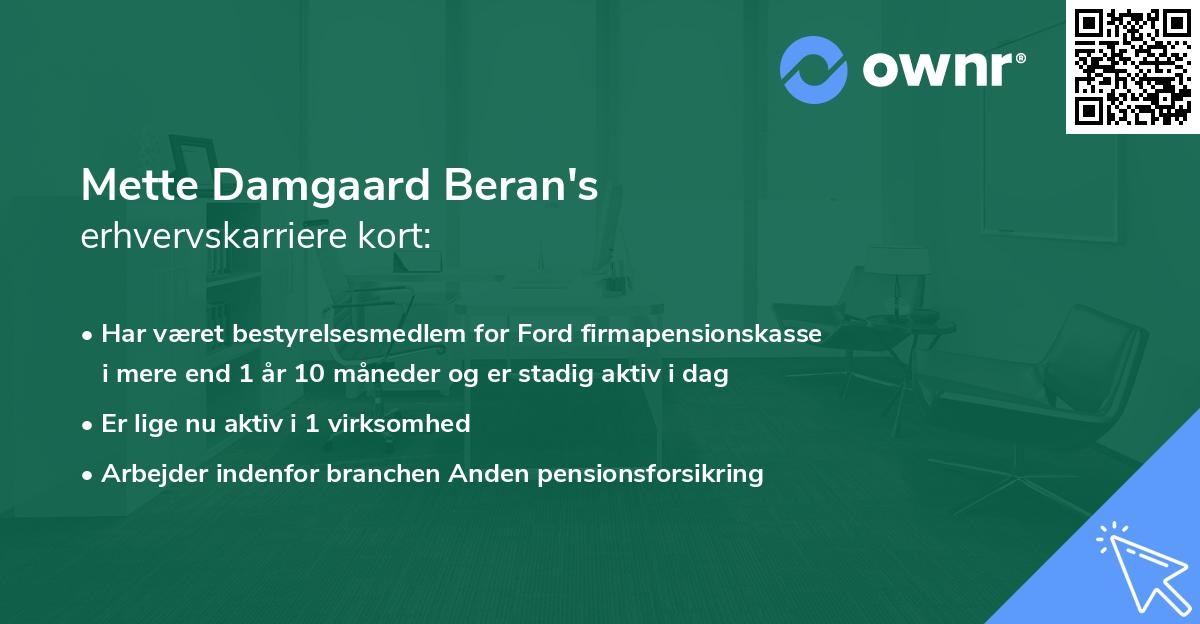 ownr®

Mette Damgaard Beran's
erhvervskarriere kort:

• Har været bestyrelsesmedlem for Ford firmapensionskasse i mere end 1 år 10 måneder og er stadig aktiv i dag
• Er lige nu aktiv i 1 virksomhed
• Arbejder indenfor branchen Anden pensionsforsikring